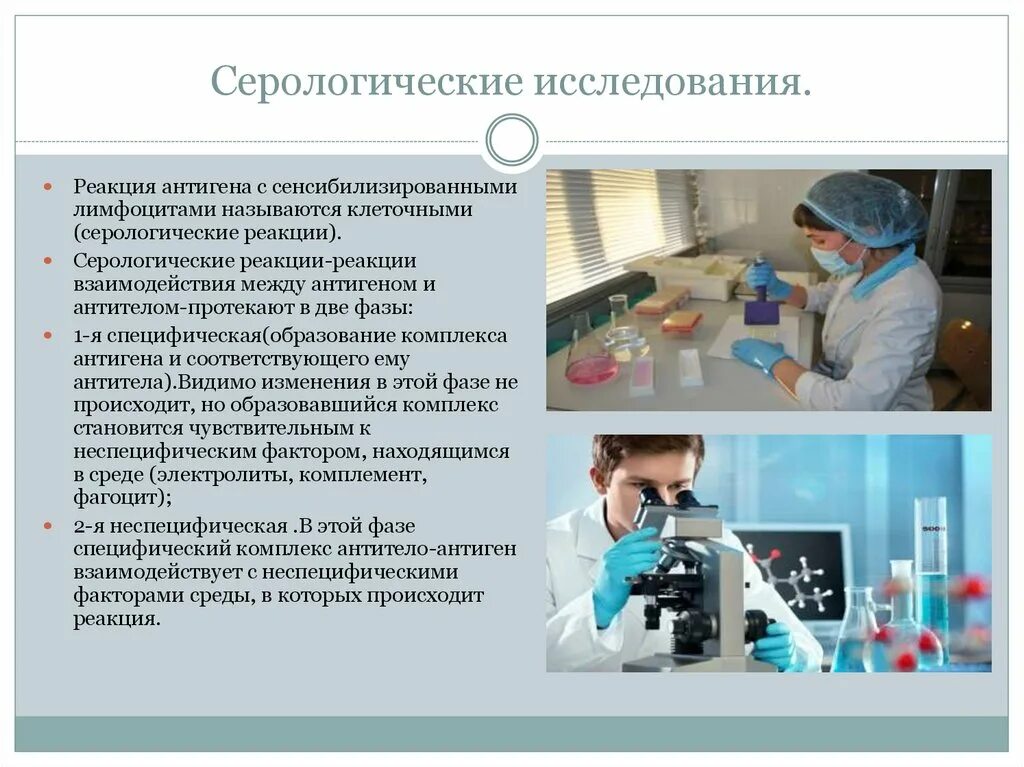 Серологические исследования.

Реакция антигена с сенсибилизированными лимфоцитами называются клеточными (серологические реакции).

Серологические реакции-реакции взаимодействия между антигеном и антителом-протекают в две фазы:

1-я специфическая(образование комплекса антигена и соответствующего ему антитела).Видимо изменения в этой фазе не происходит, но образовавшийся комплекс становится чувствительным к неспецифическим фактором, находящимся в среде (электролиты, комплемент, фагоцит);

2-я неспецифическая .В этой фазе специфический комплекс антитело-антиген взаимодействует с неспецифическими факторами среды, в которых происходит реакция.